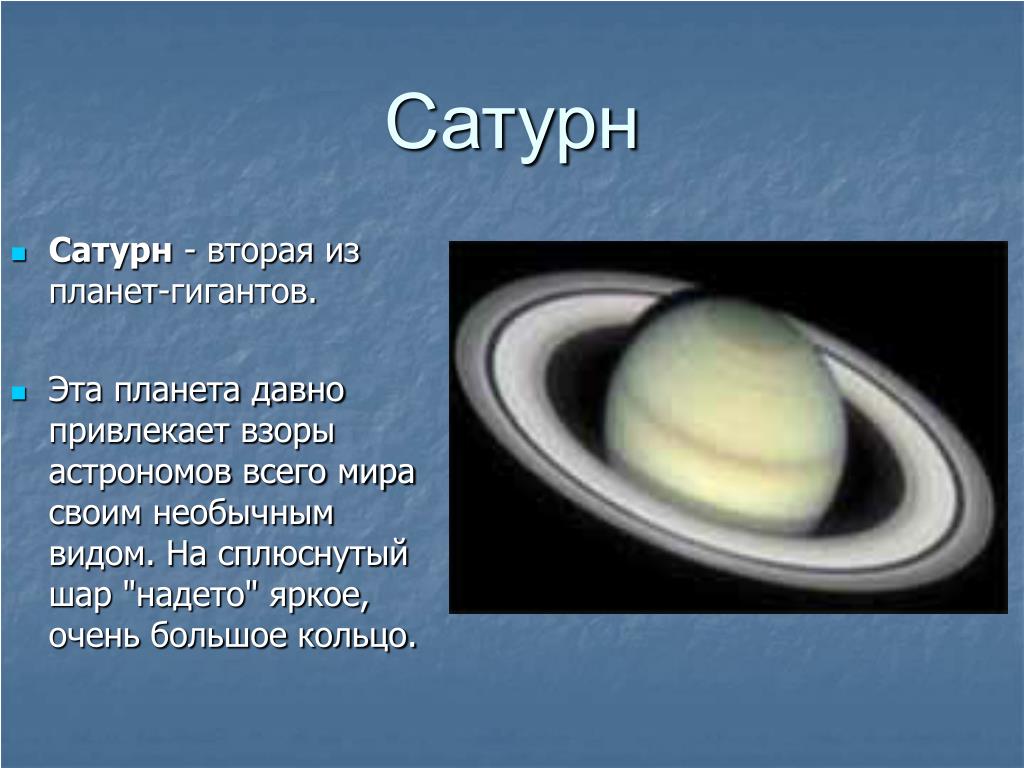 Сатурн

Сатурн - вторая из планет-гигантов.

Эта планета давно привлекает взоры астрономов всего мира своим необычным видом. На сплюснутый шар "надето" яркое, очень большое кольцо.